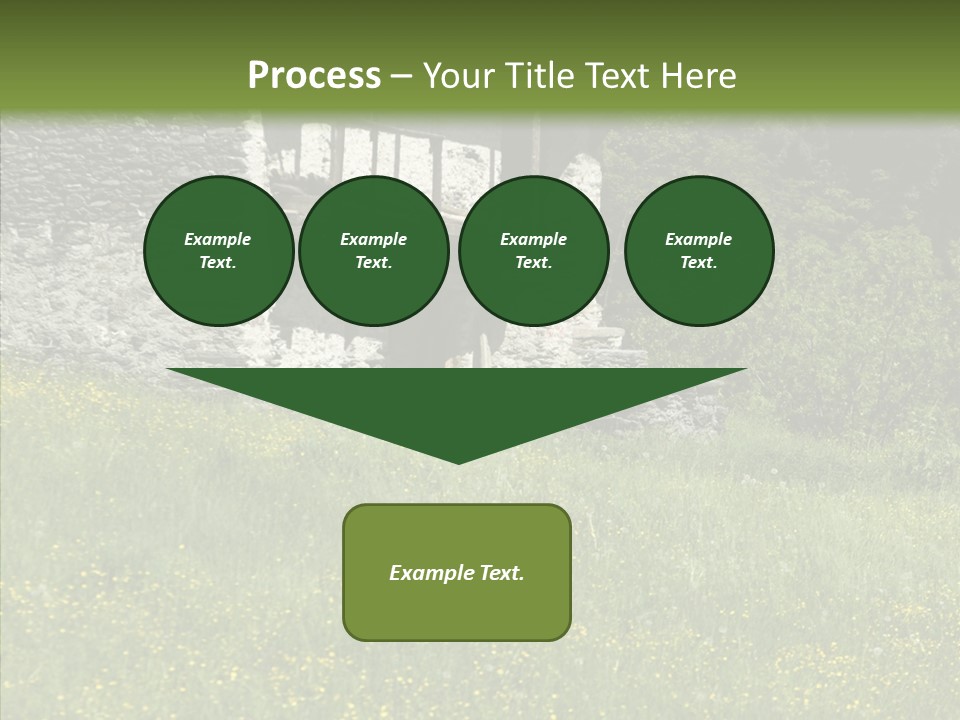 Process – Your Title Text Here

Example Text.

Example Text.

Example Text.

Example Text.

Example Text.